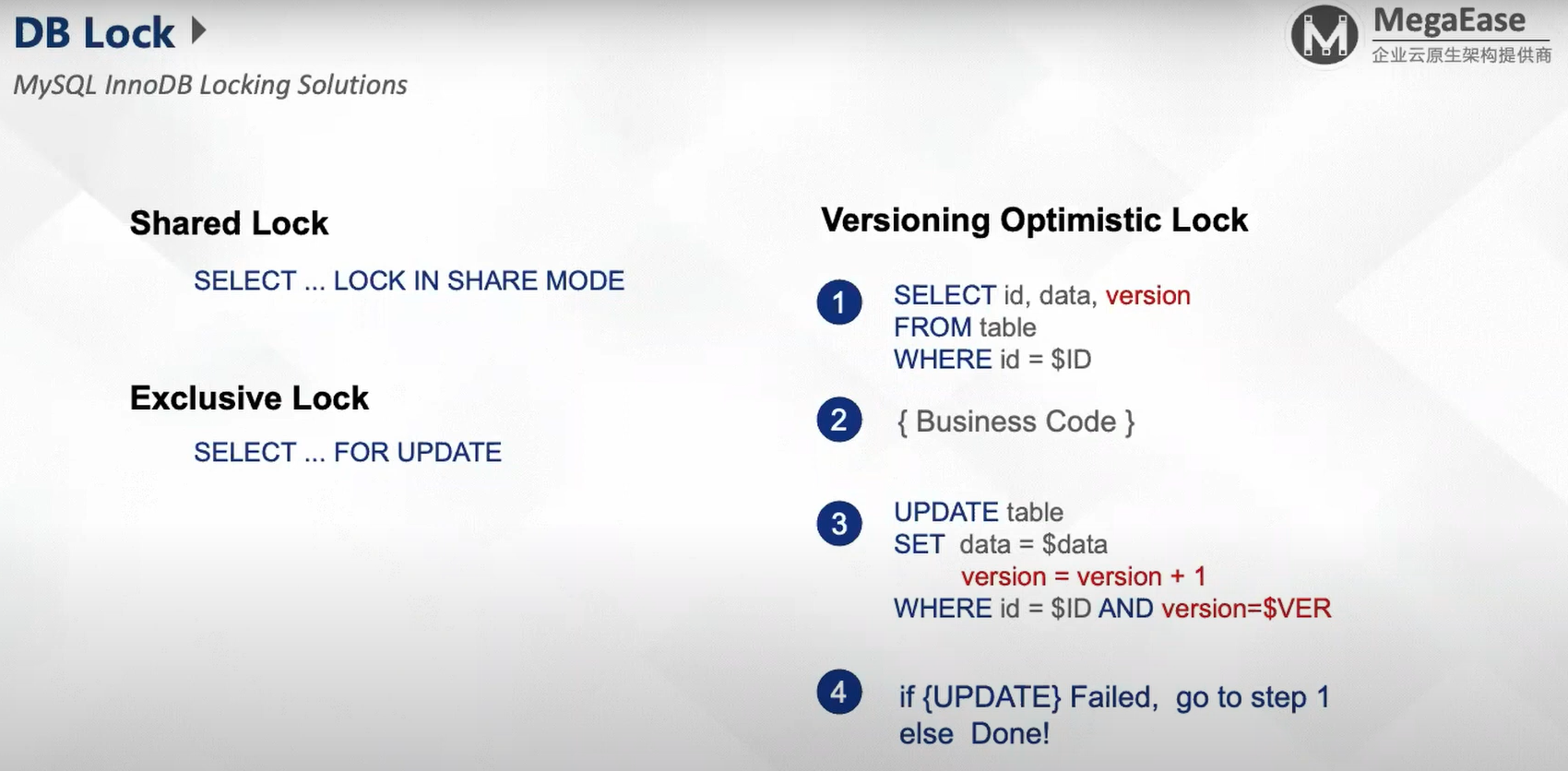 DB Lock

MySQL InnoDB Locking Solutions

MegaEase
企业云原生架构提供商

Shared Lock

SELECT ... LOCK IN SHARE MODE

Exclusive Lock

SELECT ... FOR UPDATE

Versioning Optimistic Lock

1 SELECT id, data, version
FROM table
WHERE id = $ID

2 { Business Code }

3 UPDATE table
SET data = $data
version = version + 1
WHERE id = $ID AND version=$VER

4 if {UPDATE} Failed, go to step 1
else Done!